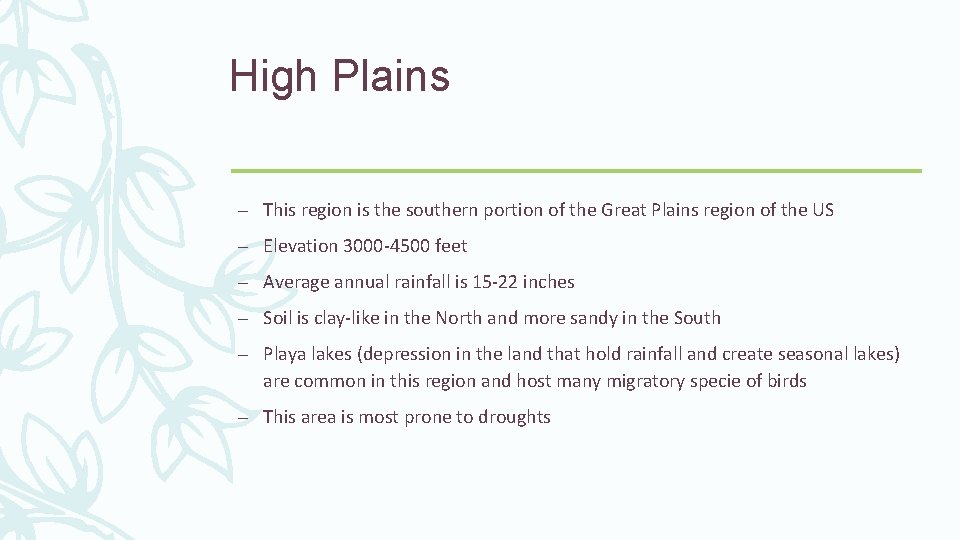 High Plains

– This region is the southern portion of the Great Plains region of the US

– Elevation 3000-4500 feet

– Average annual rainfall is 15-22 inches

– Soil is clay-like in the North and more sandy in the South

– Playa lakes (depression in the land that hold rainfall and create seasonal lakes) are common in this region and host many migratory specie of birds

– This area is most prone to droughts